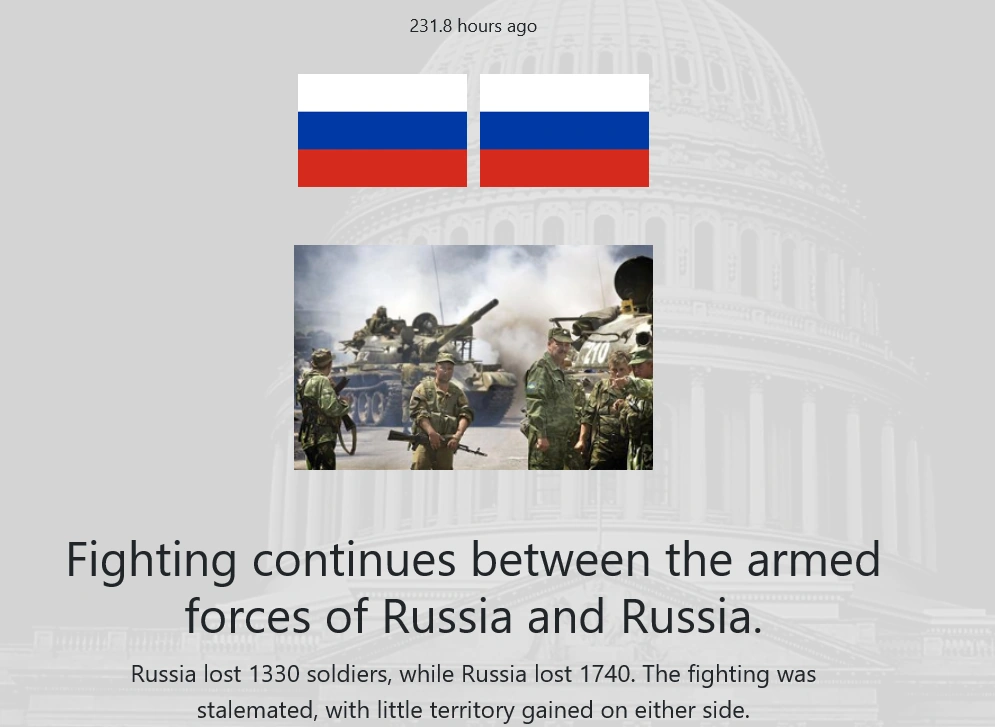 231.8 hours ago

Fighting continues between the armed forces of Russia and Russia.

Russia lost 1330 soldiers, while Russia lost 1740. The fighting was stalemated, with little territory gained on either side.